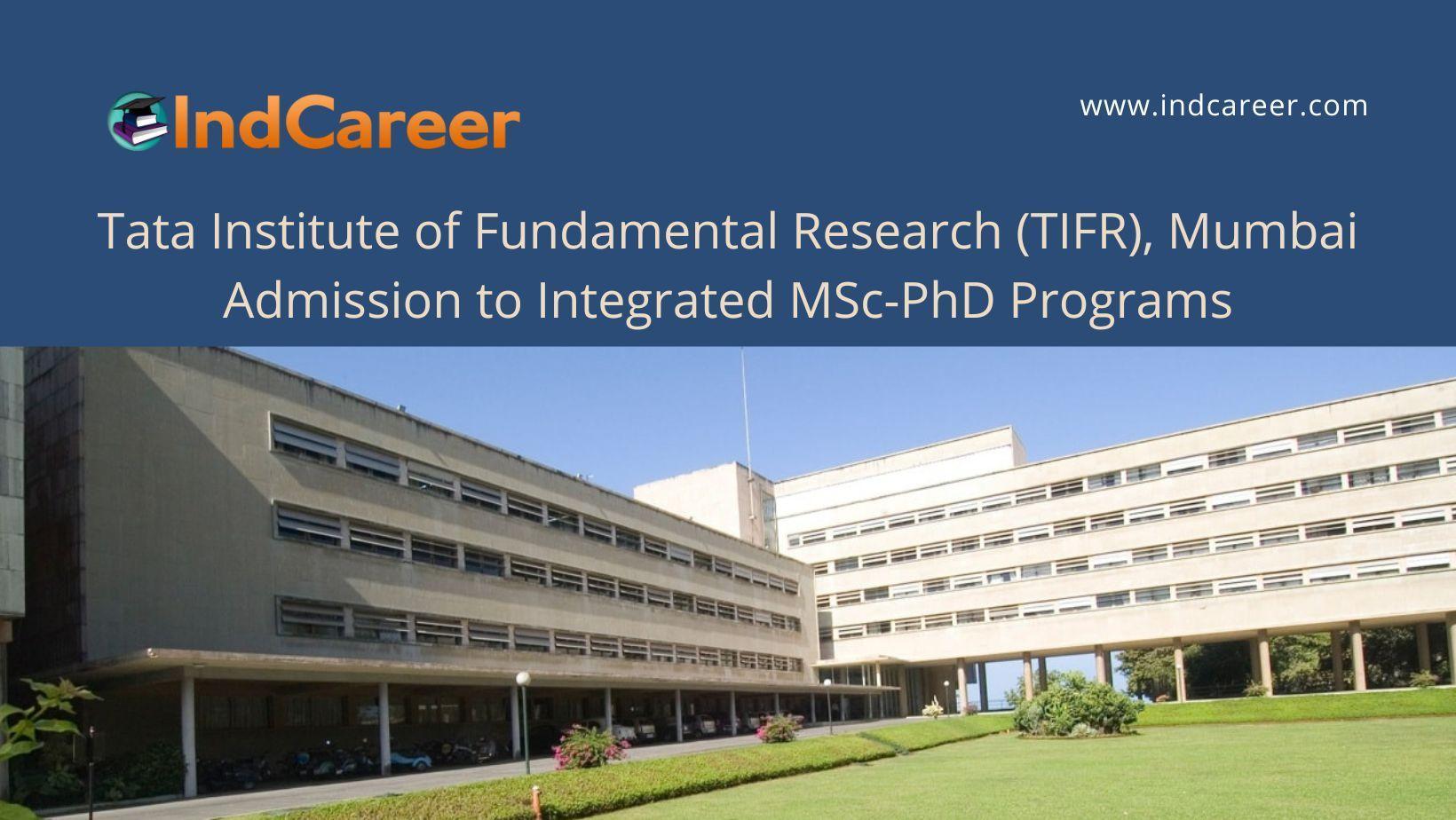 IndCareer

www.indcareer.com

Tata Institute of Fundamental Research (TIFR), Mumbai
Admission to Integrated MSc-PhD Programs